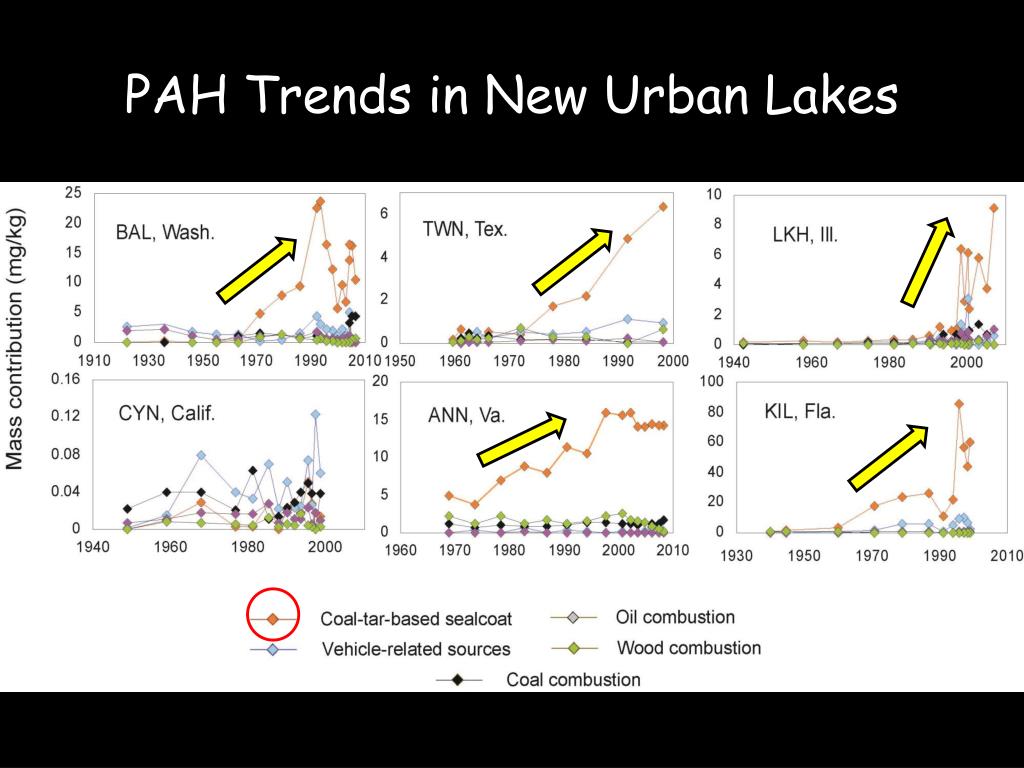 PAH Trends in New Urban Lakes

Mass contribution (mg/kg)

BAL, Wash.
25
20
15
10
5
0
1910 1930 1950 1970 1990 2010

TWN, Tex.
6
4
2
0
1950 1960 1970 1980 1990 2000

LKH, Ill.
10
8
6
4
2
0
1940 1960 1980 2000

CYN, Calif.
0.16
0.12
0.08
0.04
0
1940 1960 1980 2000

ANN, Va.
20
15
10
5
0
1960 1970 1980 1990 2000 2010

KIL, Fla.
100
80
60
40
20
0
1930 1950 1970 1990 2010

Coal-tar-based sealcoat
Vehicle-related sources
Oil combustion
Wood combustion
Coal combustion